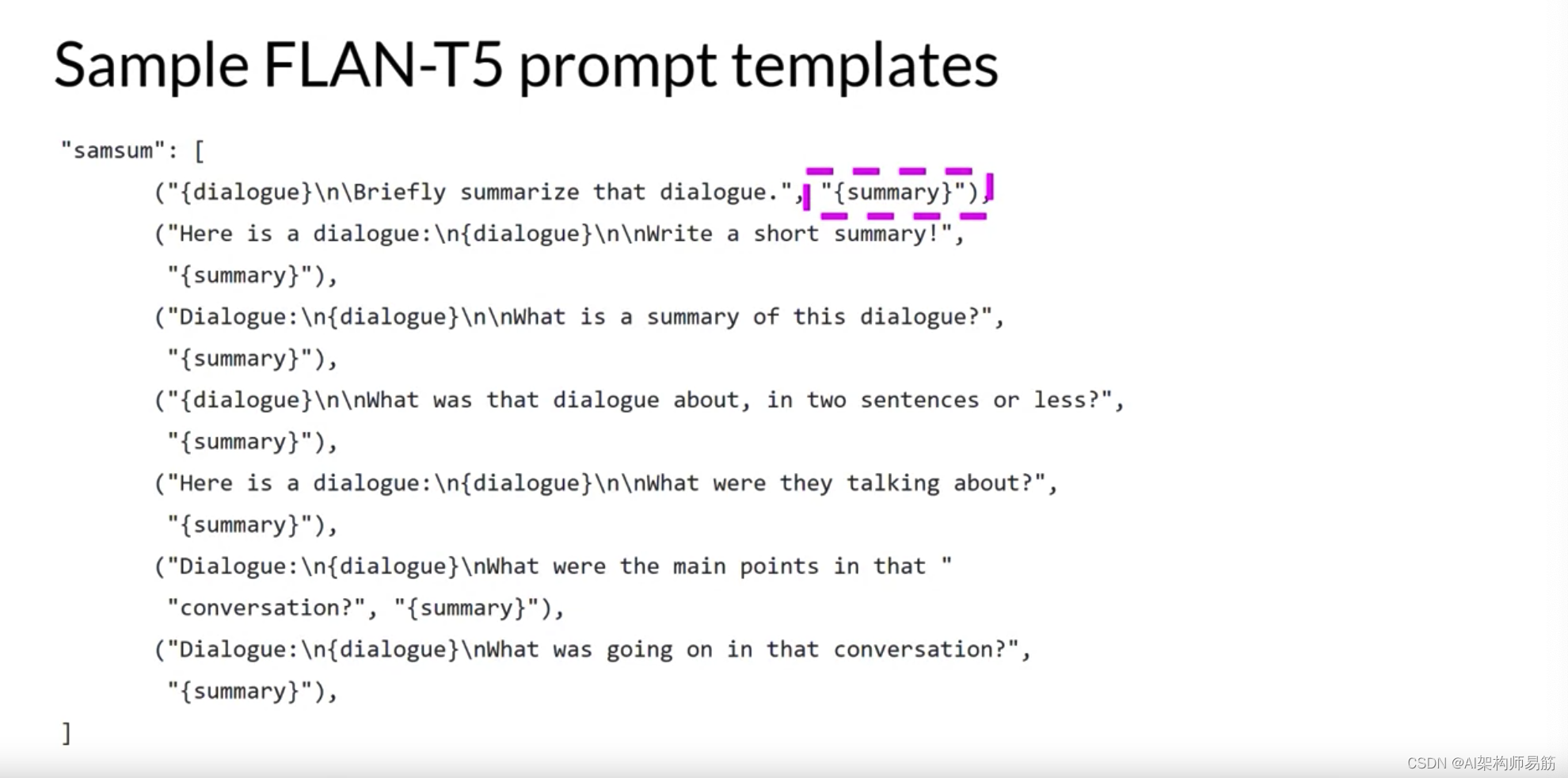 Sample FLAN-T5 prompt templates

"samsum": [
("{dialogue}\n\Briefly summarize that dialogue.", "{summary}"),
("Here is a dialogue:\n{dialogue}\n\nWrite a short summary!",
"{summary}"),
("Dialogue:\n{dialogue}\n\nWhat is a summary of this dialogue?",
"{summary}"),
("{dialogue}\n\nWhat was that dialogue about, in two sentences or less?",
"{summary}"),
("Here is a dialogue:\n{dialogue}\n\nWhat were they talking about?",
"{summary}"),
("Dialogue:\n{dialogue}\nWhat were the main points in that "
"conversation?", "{summary}"),
("Dialogue:\n{dialogue}\nWhat was going on in that conversation?",
"{summary}"),
]

CSDN @AI架构师易筋